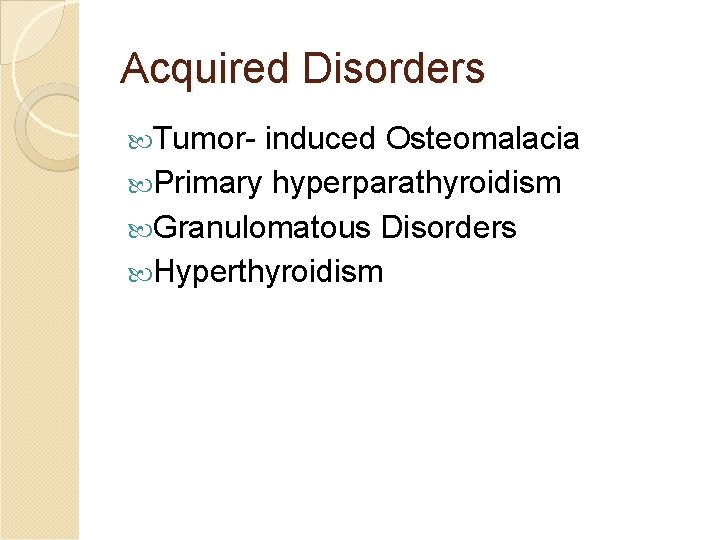 Acquired Disorders

Tumor- induced Osteomalacia
Primary hyperparathyroidism
Granulomatous Disorders
Hyperthyroidism